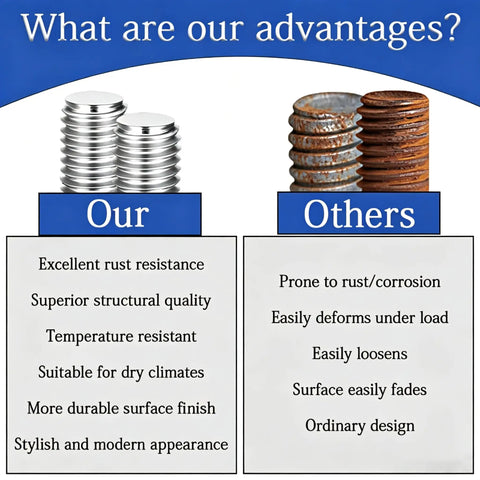 What are our advantages?

Our

Excellent rust resistance

Superior structural quality

Temperature resistant

Suitable for dry climates

More durable surface finish

Stylish and modern appearance

Others

Prone to rust/corrosion

Easily deforms under load

Easily loosens

Surface easily fades

Ordinary design